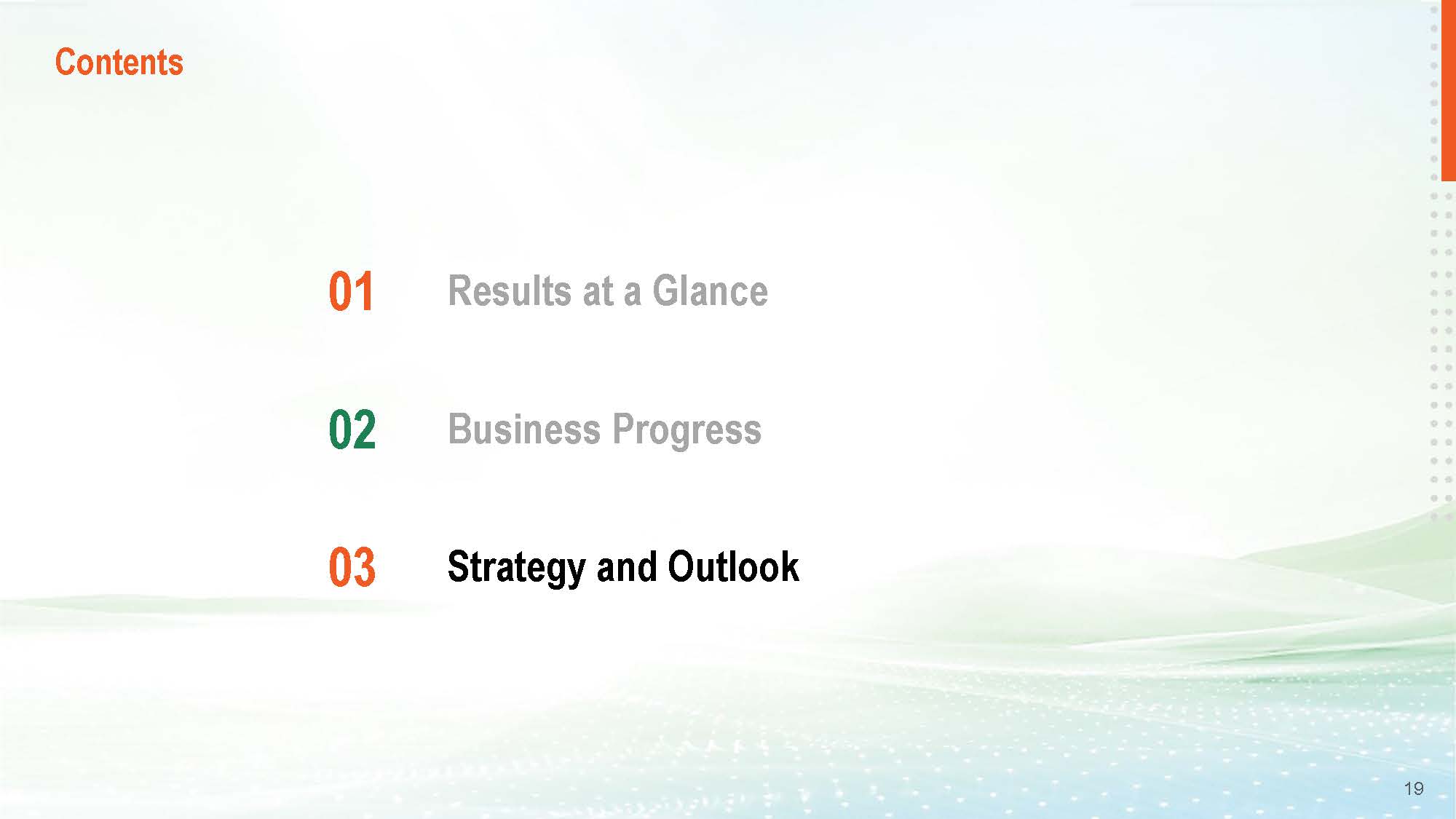 Contents

01 Results at a Glance

02 Business Progress

03 Strategy and Outlook

19